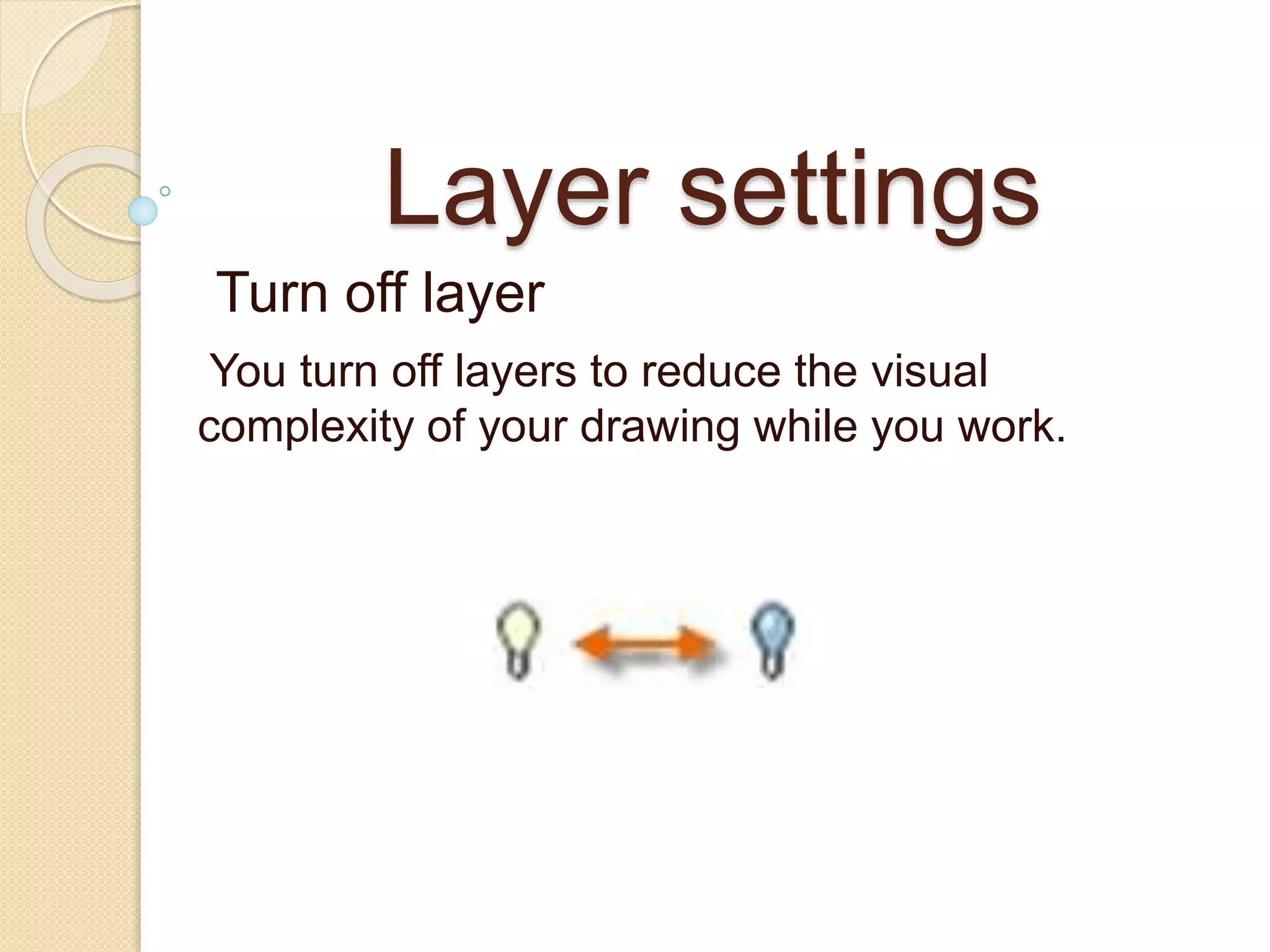 Layer settings

Turn off layer

You turn off layers to reduce the visual complexity of your drawing while you work.